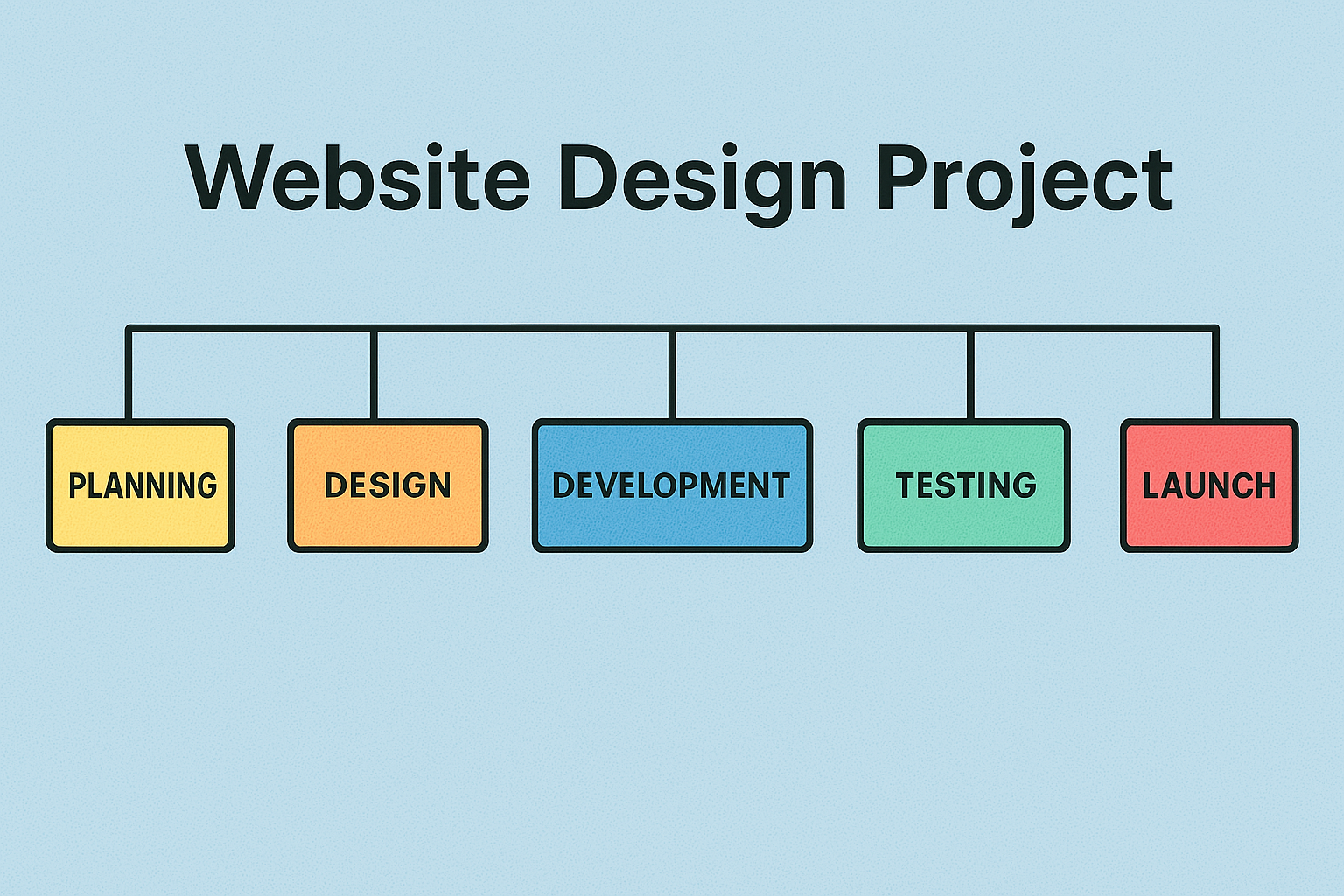 Website Design Project

PLANNING

DESIGN

DEVELOPMENT

TESTING

LAUNCH